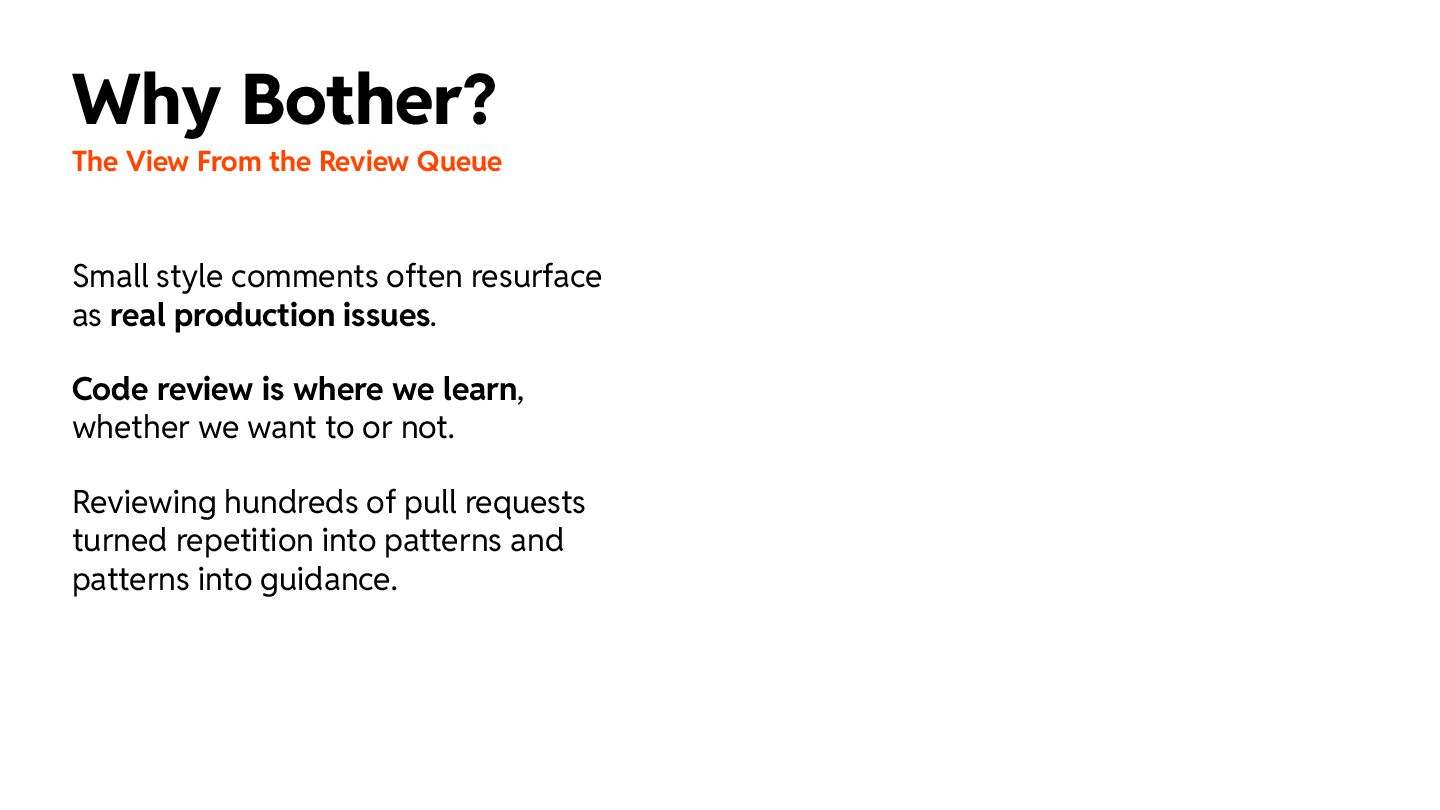 Why Bother?
The View From the Review Queue

Small style comments often resurface as real production issues.

Code review is where we learn, whether we want to or not.

Reviewing hundreds of pull requests turned repetition into patterns and patterns into guidance.